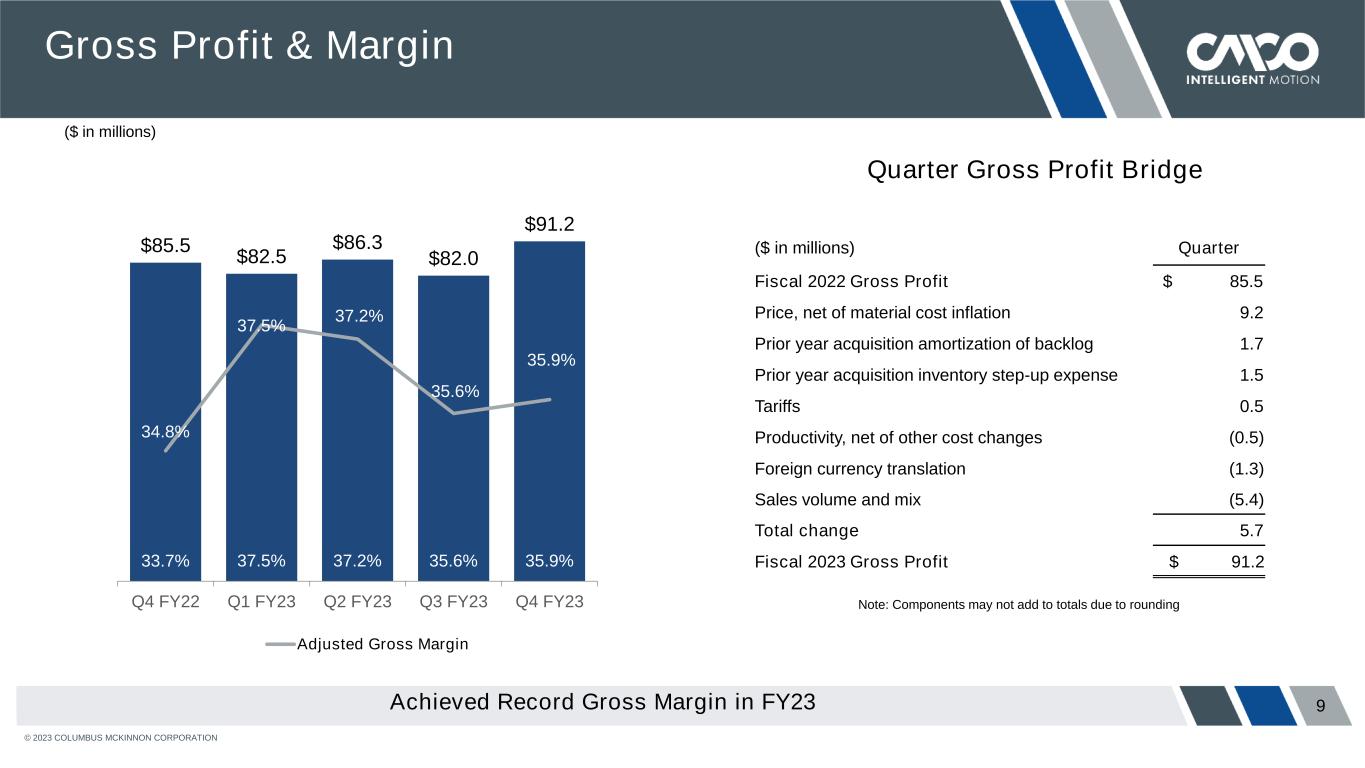 Gross Profit & Margin

CMCO
INTELLIGENT MOTION

($ in millions)

$85.5 $82.5 $86.3 $82.0 $91.2

34.8% 37.5% 37.2% 35.6% 35.9%

33.7% 37.5% 37.2% 35.6% 35.9%

Q4 FY22 Q1 FY23 Q2 FY23 Q3 FY23 Q4 FY23

Adjusted Gross Margin

Quarter Gross Profit Bridge

| ($ in millions) | Quarter |
|---|---|
| Fiscal 2022 Gross Profit | $ 85.5 |
| Price, net of material cost inflation | 9.2 |
| Prior year acquisition amortization of backlog | 1.7 |
| Prior year acquisition inventory step-up expense | 1.5 |
| Tariffs | 0.5 |
| Productivity, net of other cost changes | (0.5) |
| Foreign currency translation | (1.3) |
| Sales volume and mix | (5.4) |
| Total change | 5.7 |
| Fiscal 2023 Gross Profit | $ 91.2 |

Note: Components may not add to totals due to rounding

Achieved Record Gross Margin in FY23

9

© 2023 COLUMBUS MCKINNON CORPORATION